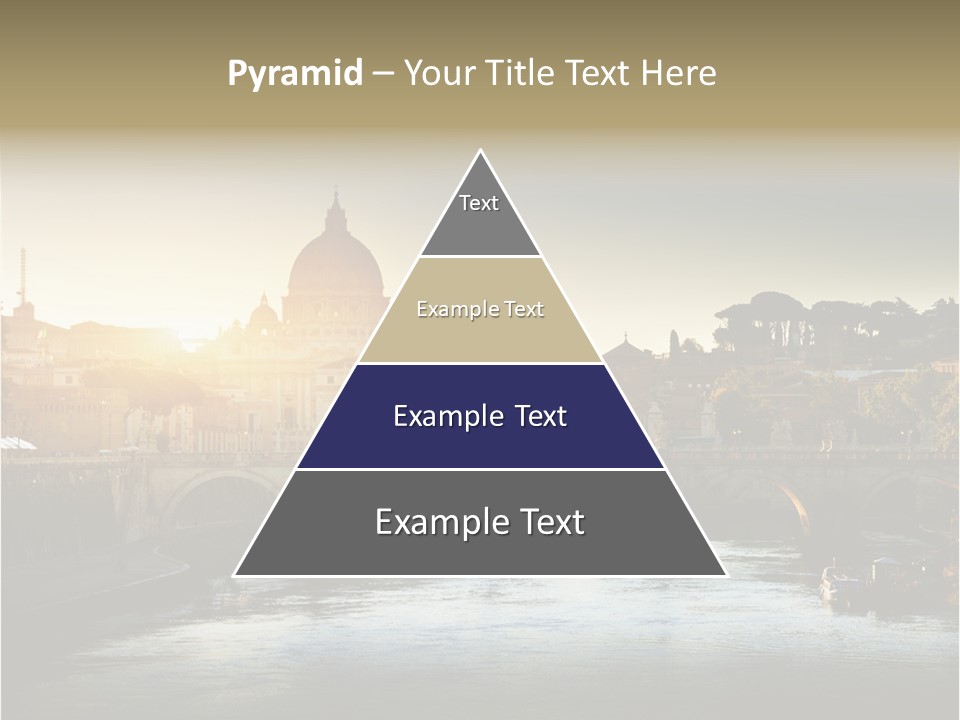 Pyramid – Your Title Text Here

Text

Example Text

Example Text

Example Text